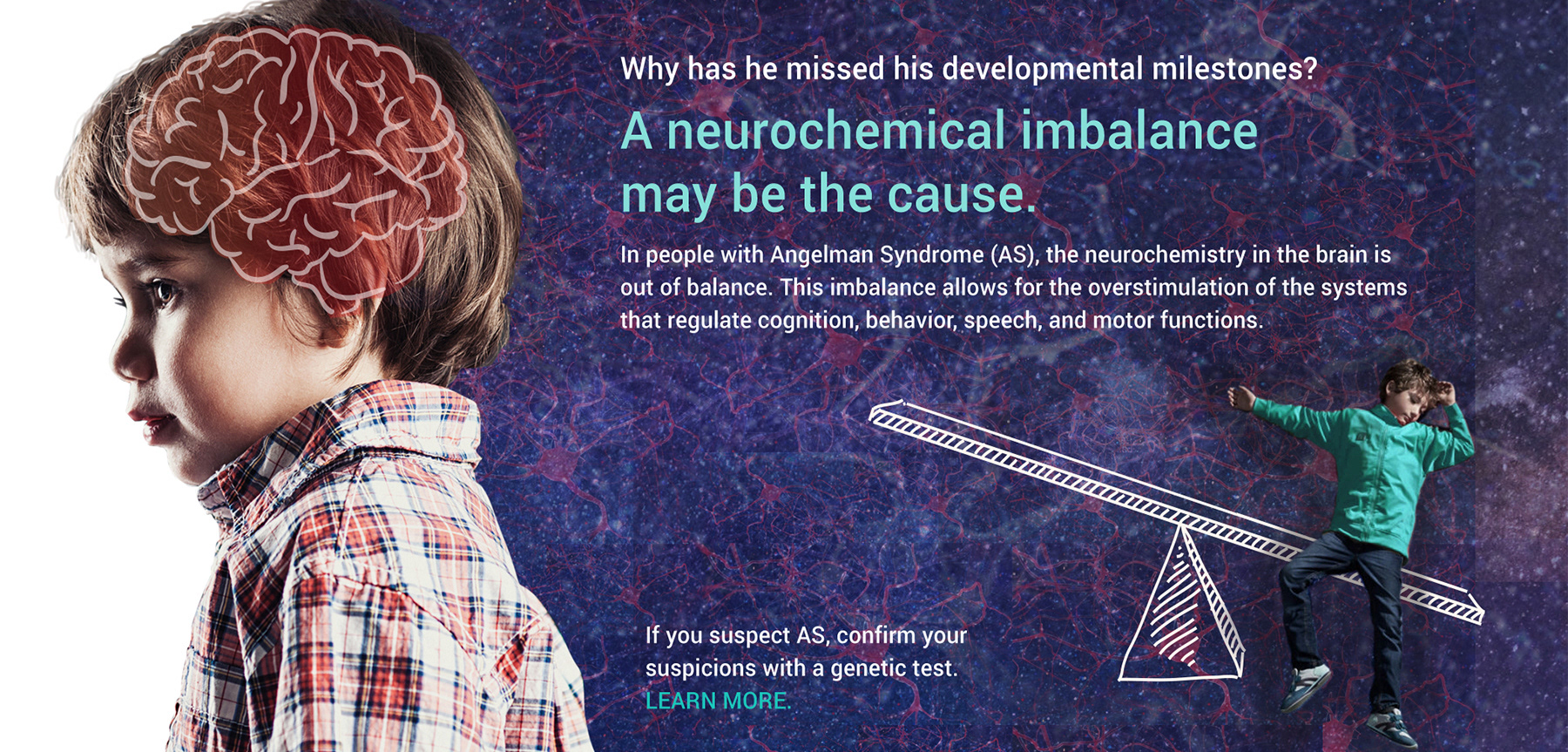 Why has he missed his developmental milestones?

A neurochemical imbalance may be the cause.

In people with Angelman Syndrome (AS), the neurochemistry in the brain is out of balance. This imbalance allows for the overstimulation of the systems that regulate cognition, behavior, speech, and motor functions.

If you suspect AS, confirm your suspicions with a genetic test. LEARN MORE.